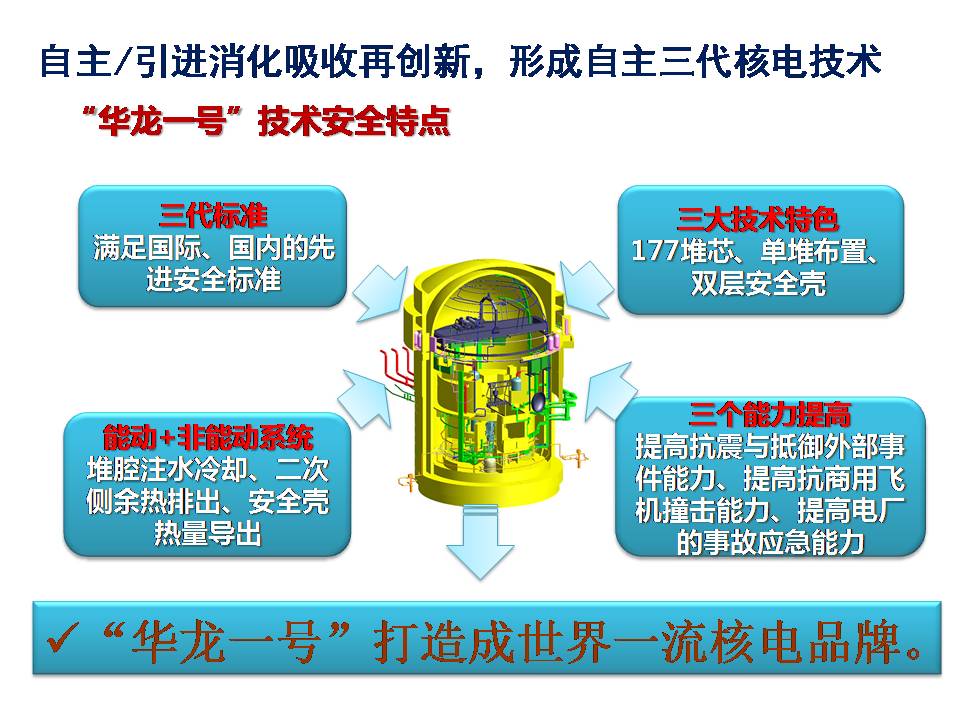 自主/引进消化吸收再创新，形成自主三代核电技术

“华龙一号”技术安全特点

三代标准
满足国际、国内的先进安全标准

三大技术特色
177堆芯、单堆布置、双层安全壳

能动+非能动系统
堆腔注水冷却、二次侧余热排出、安全壳热量导出

三个能力提高
提高抗震与抵御外部事件能力、提高抗商用飞机撞击能力、提高电厂的事故应急能力

✓“华龙一号”打造成世界一流核电品牌。